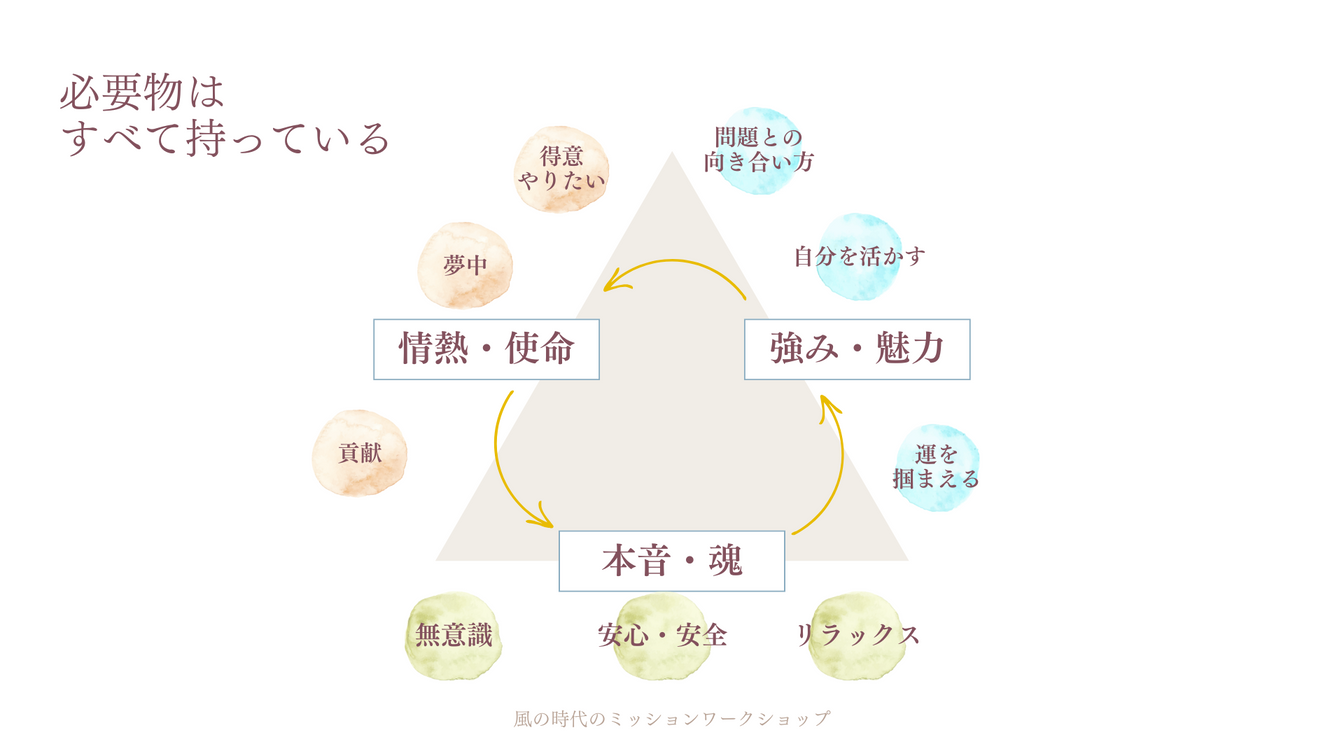 必要物は
すべて持っている

得意
やりたい

問題との
向き合い方

夢中

自分を活かす

情熱・使命

強み・魅力

貢献

運を
掴まえる

本音・魂

無意識

安心・安全

リラックス

風の時代のミッションワークショップ